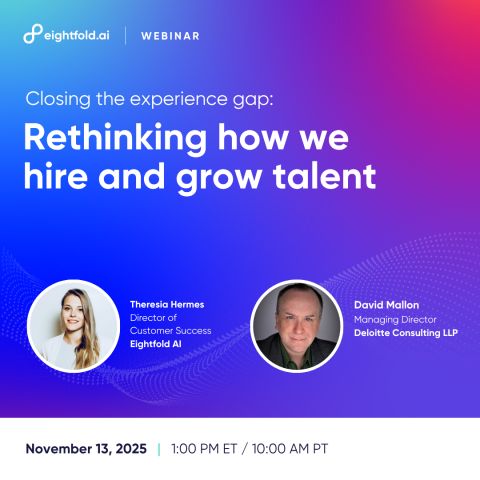 eightfold.ai | WEBINAR

Closing the experience gap:

Rethinking how we hire and grow talent

Theresia Hermes
Director of Customer Success
Eightfold AI

David Mallon
Managing Director
Deloitte Consulting LLP

November 13, 2025 | 1:00 PM ET / 10:00 AM PT